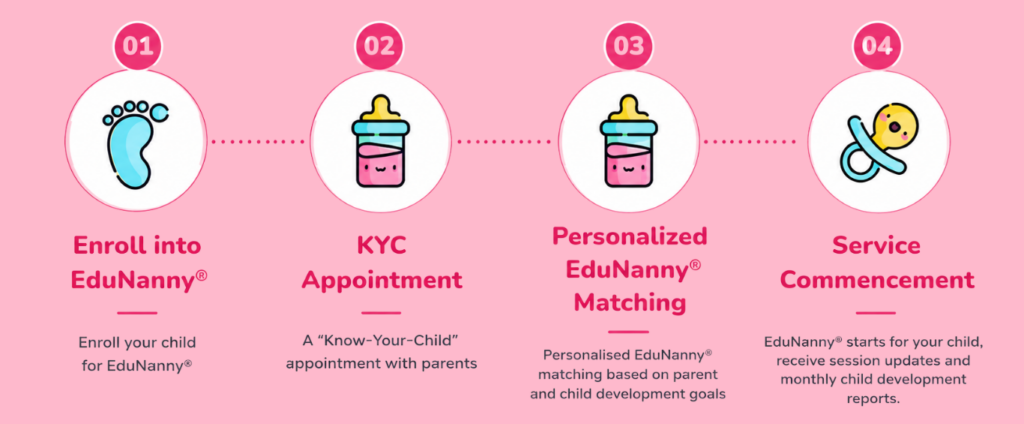 01

Enroll into EduNanny®

Enroll your child for EduNanny®

02

KYC Appointment

A "Know-Your-Child" appointment with parents

03

Personalized EduNanny® Matching

Personalised EduNanny® matching based on parent and child development goals

04

Service Commencement

EduNanny® starts for your child, receive session updates and monthly child development reports.